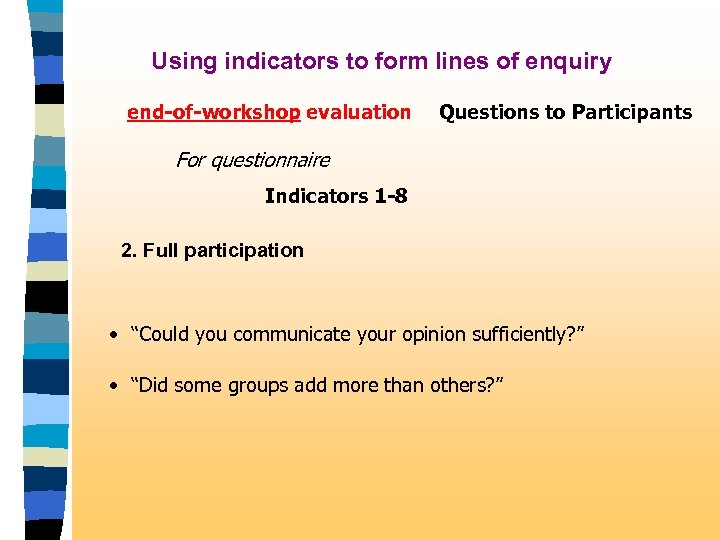 Using indicators to form lines of enquiry

end-of-workshop evaluation Questions to Participants

For questionnaire

Indicators 1-8

2. Full participation

• “Could you communicate your opinion sufficiently?”

• “Did some groups add more than others?”